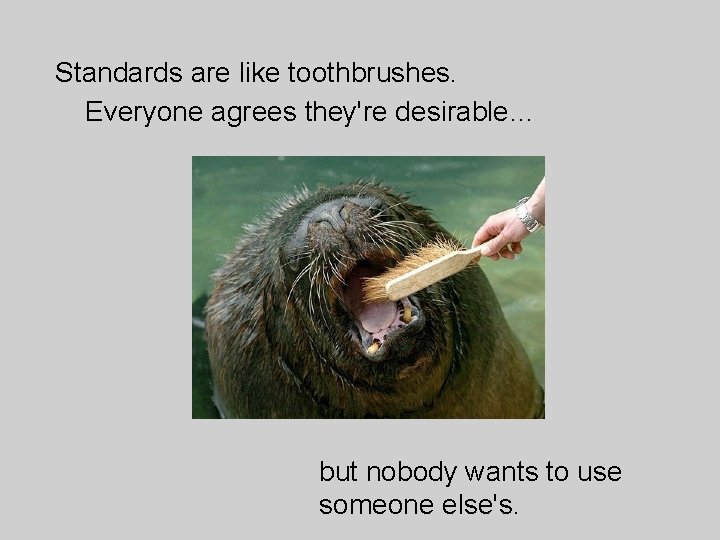 Standards are like toothbrushes.
Everyone agrees they're desirable...

but nobody wants to use someone else's.